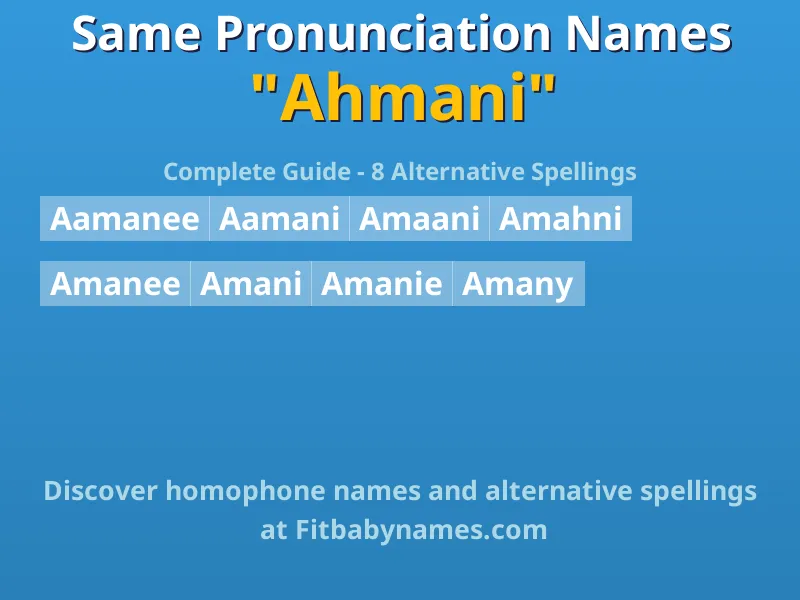 Same Pronunciation Names
"Ahmani"

Complete Guide - 8 Alternative Spellings

Aamanee Aamani Amaani Amahni

Amanee Amani Amanie Amany

Discover homophone names and alternative spellings at Fitbabynames.com